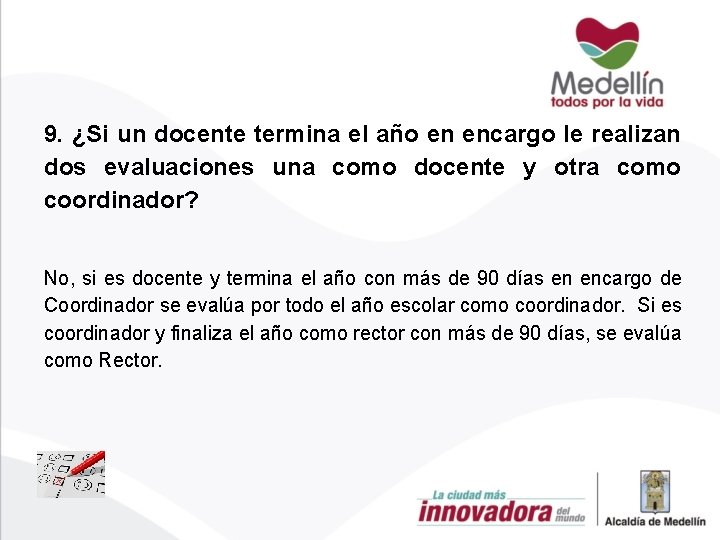 Medellín
todos por la vida

9. ¿Si un docente termina el año en encargo le realizan dos evaluaciones una como docente y otra como coordinador?

No, si es docente y termina el año con más de 90 días en encargo de Coordinador se evalúa por todo el año escolar como coordinador. Si es coordinador y finaliza el año como rector con más de 90 días, se evalúa como Rector.

La ciudad más innovadora del mundo

Alcaldía de Medellín